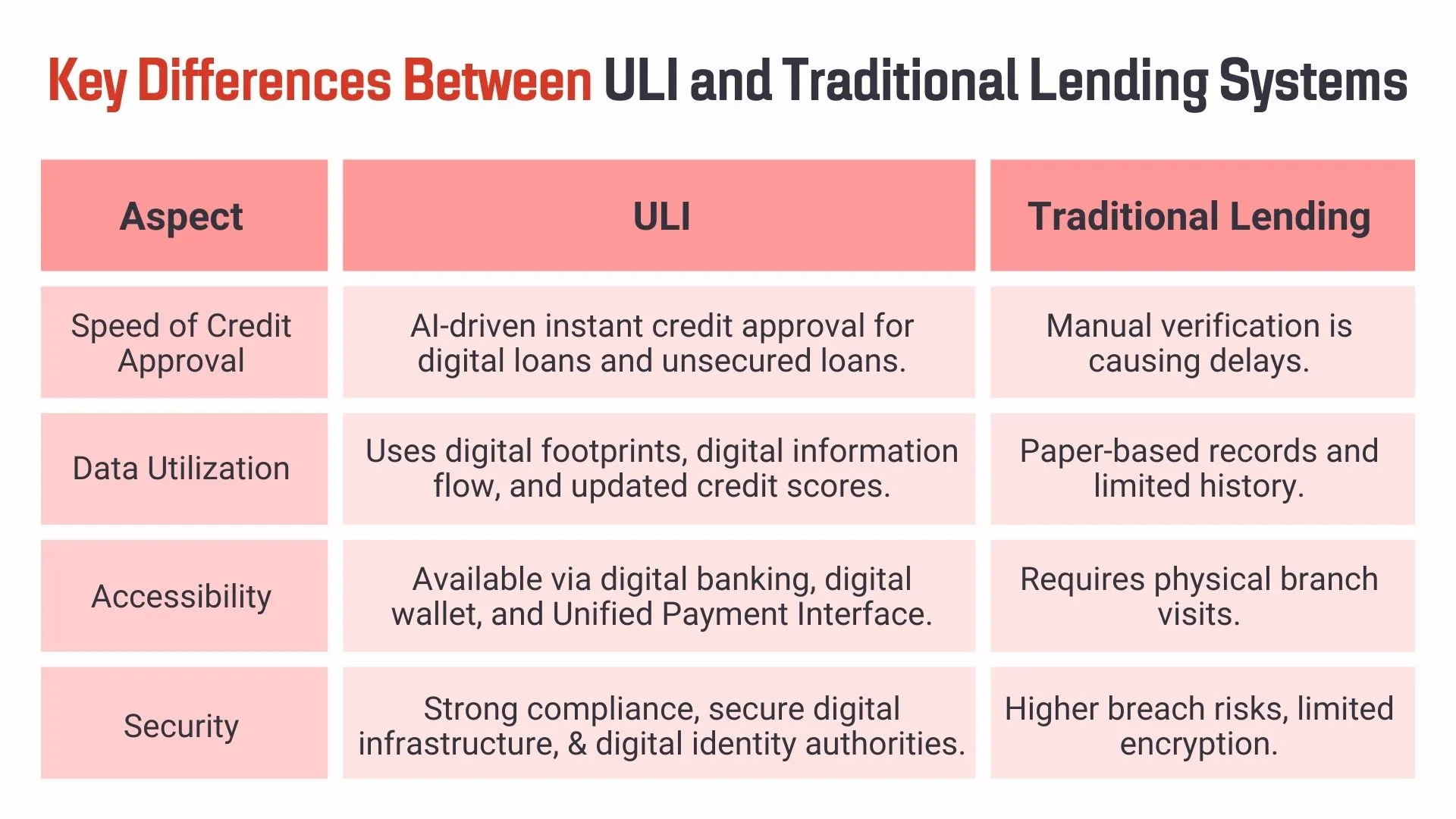 Key Differences Between ULI and Traditional Lending Systems

| Aspect | ULI | Traditional Lending |
|---|---|---|
| Speed of Credit Approval | AI-driven instant credit approval for digital loans and unsecured loans. | Manual verification is causing delays. |
| Data Utilization | Uses digital footprints, digital information flow, and updated credit scores. | Paper-based records and limited history. |
| Accessibility | Available via digital banking, digital wallet, and Unified Payment Interface. | Requires physical branch visits. |
| Security | Strong compliance, secure digital infrastructure, & digital identity authorities. | Higher breach risks, limited encryption. |